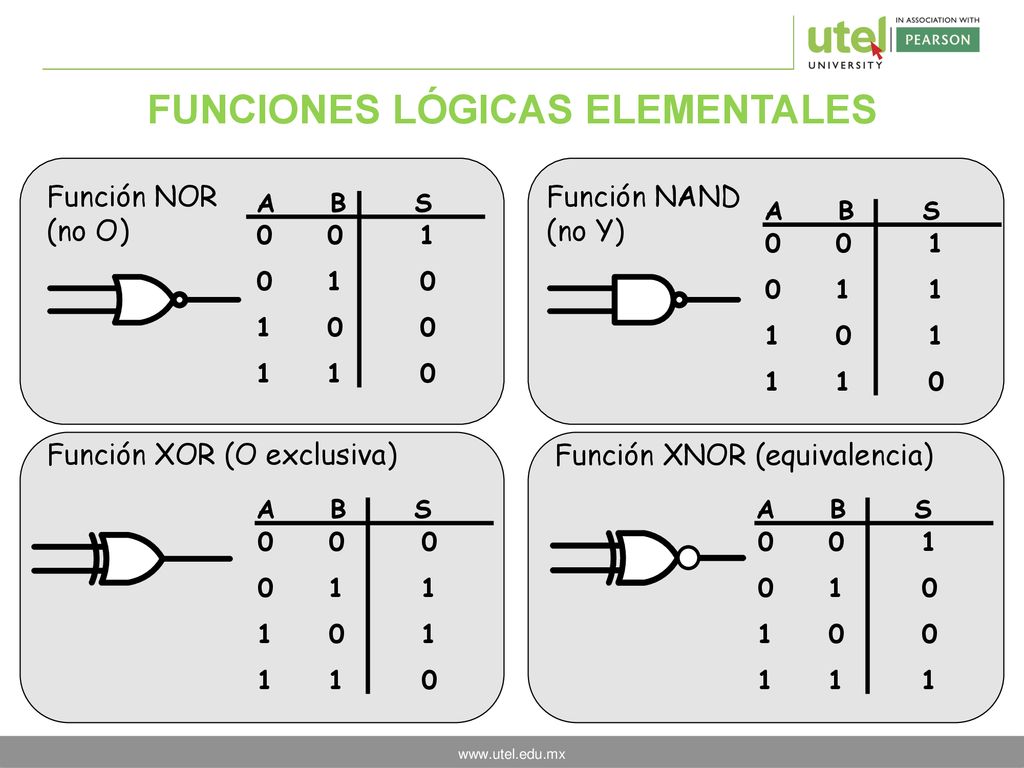 utel UNIVERSITY

IN ASSOCIATION WITH PEARSON

FUNCIONES LÓGICAS ELEMENTALES

Función NOR (no O)

| A | B | S |
|---|---|---|
| 0 | 0 | 1 |
| 0 | 1 | 0 |
| 1 | 0 | 0 |
| 1 | 1 | 0 |

Función NAND (no Y)

| A | B | S |
|---|---|---|
| 0 | 0 | 1 |
| 0 | 1 | 1 |
| 1 | 0 | 1 |
| 1 | 1 | 0 |

Función XOR (O exclusiva)

| A | B | S |
|---|---|---|
| 0 | 0 | 0 |
| 0 | 1 | 1 |
| 1 | 0 | 1 |
| 1 | 1 | 0 |

Función XNOR (equivalencia)

| A | B | S |
|---|---|---|
| 0 | 0 | 1 |
| 0 | 1 | 0 |
| 1 | 0 | 0 |
| 1 | 1 | 1 |

www.utel.edu.mx